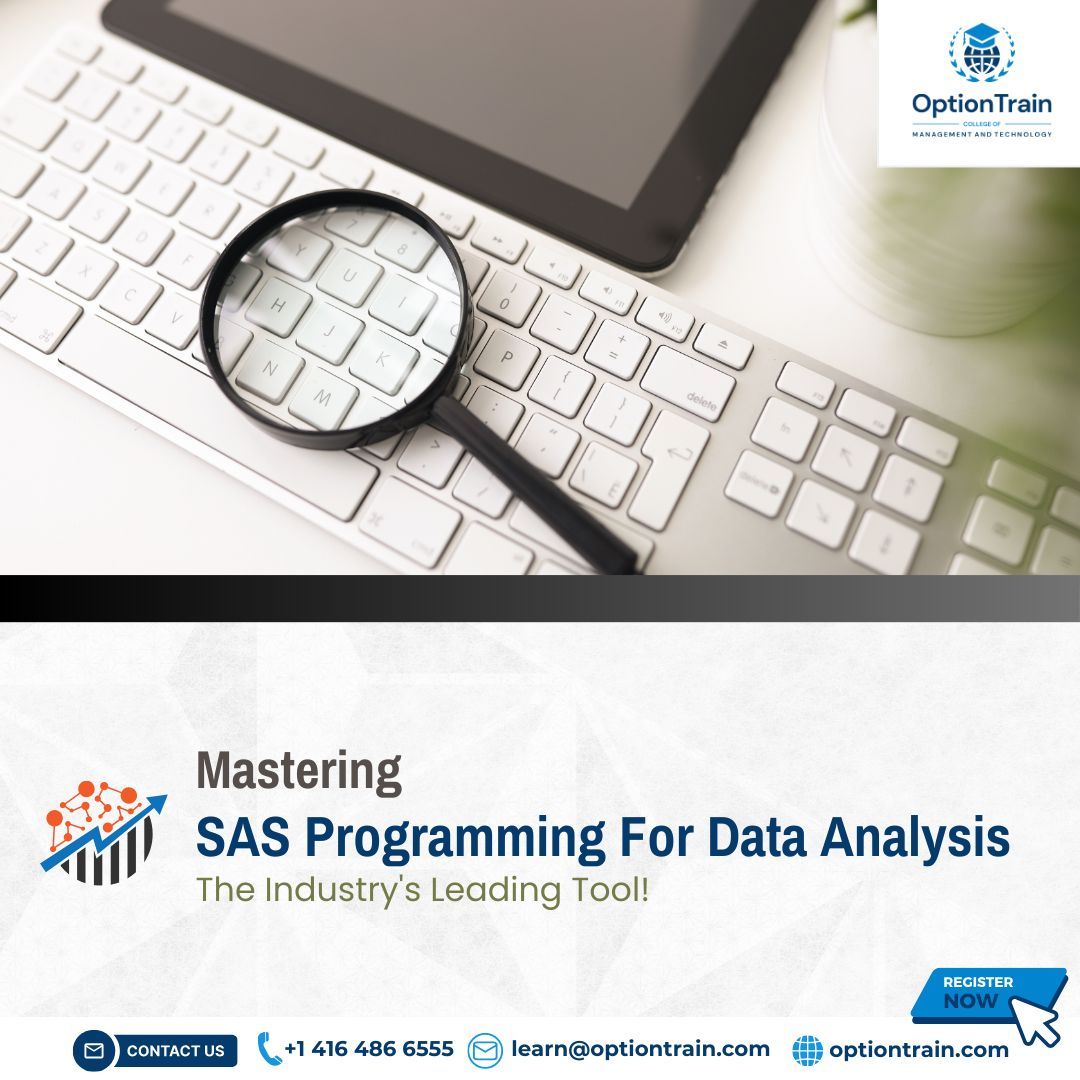 OptionTrain
COLLEGE OF
MANAGEMENT AND TECHNOLOGY

Mastering
SAS Programming For Data Analysis
The Industry's Leading Tool!

REGISTER NOW

CONTACT US
+1 416 486 6555
learn@optiontrain.com
optiontrain.com